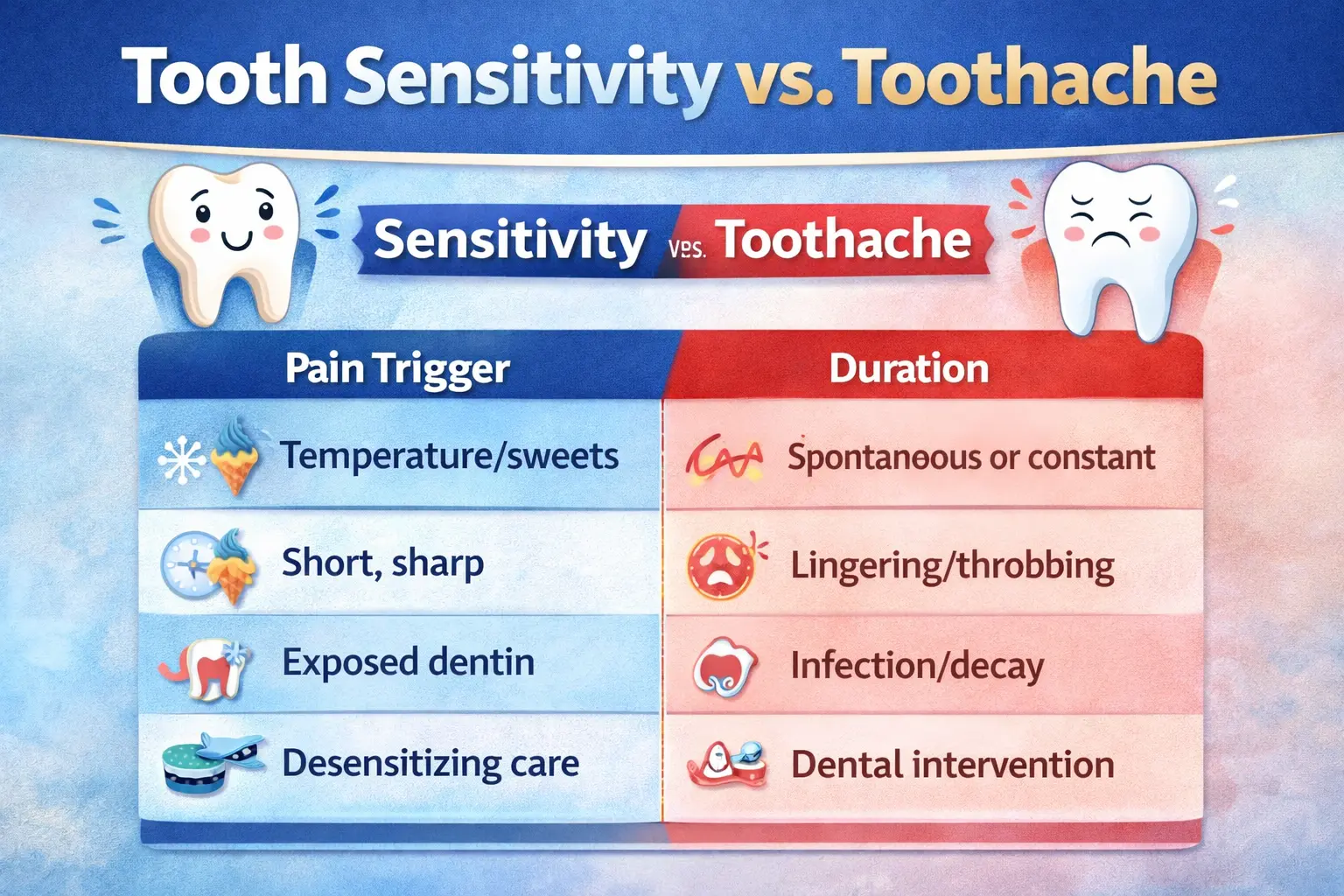 Tooth Sensitivity vs. Toothache

Sensitivity vs. Toothache

| Pain Trigger | Duration |
|---|---|
| Temperature/sweets | Spontaneous or constant |
| Short, sharp | Lingering/throbbing |
| Exposed dentin | Infection/decay |
| Desensitizing care | Dental intervention |